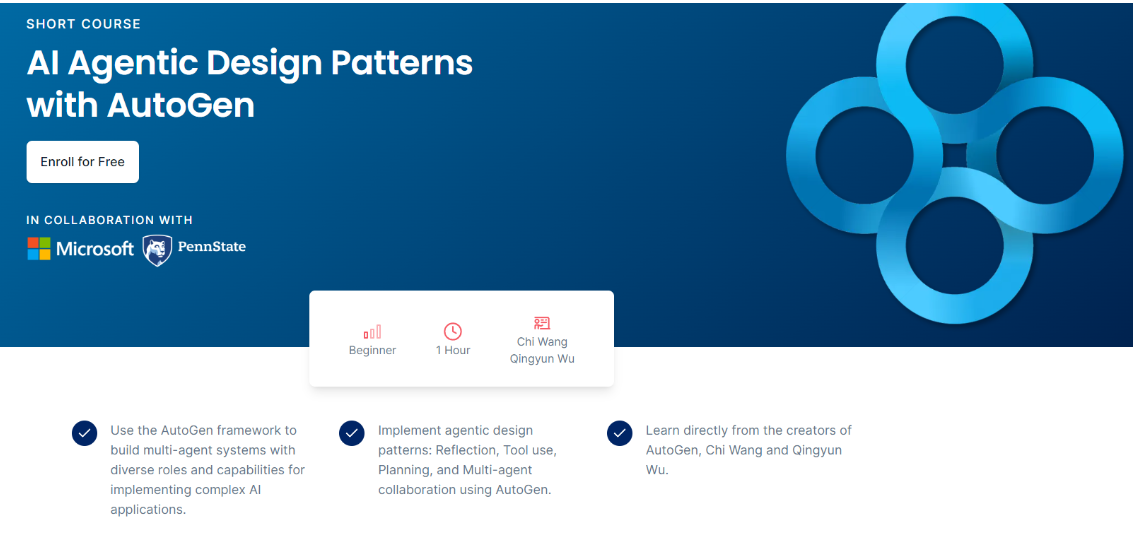 SHORT COURSE

AI Agentic Design Patterns with AutoGen

Enroll for Free

IN COLLABORATION WITH

Microsoft PennState

Beginner

1 Hour

Chi Wang
Qingyun Wu

Use the AutoGen framework to build multi-agent systems with diverse roles and capabilities for implementing complex AI applications.

Implement agentic design patterns: Reflection, Tool use, Planning, and Multi-agent collaboration using AutoGen.

Learn directly from the creators of AutoGen, Chi Wang and Qingyun Wu.